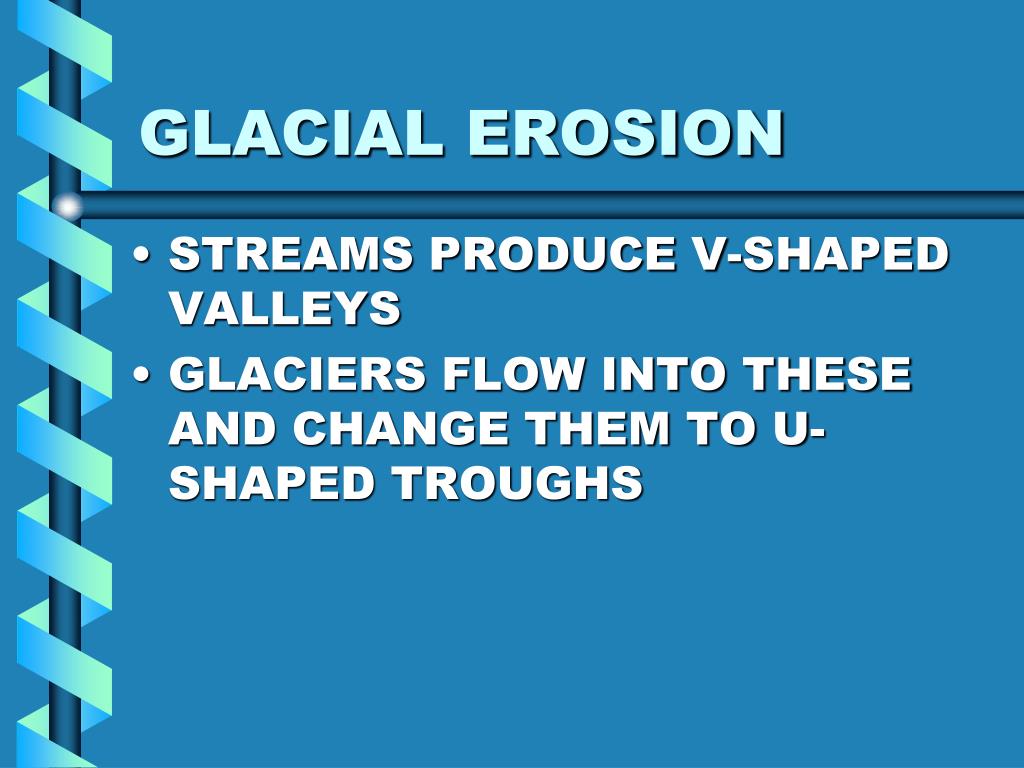 GLACIAL EROSION

• STREAMS PRODUCE V-SHAPED VALLEYS
• GLACIERS FLOW INTO THESE AND CHANGE THEM TO U-SHAPED TROUGHS